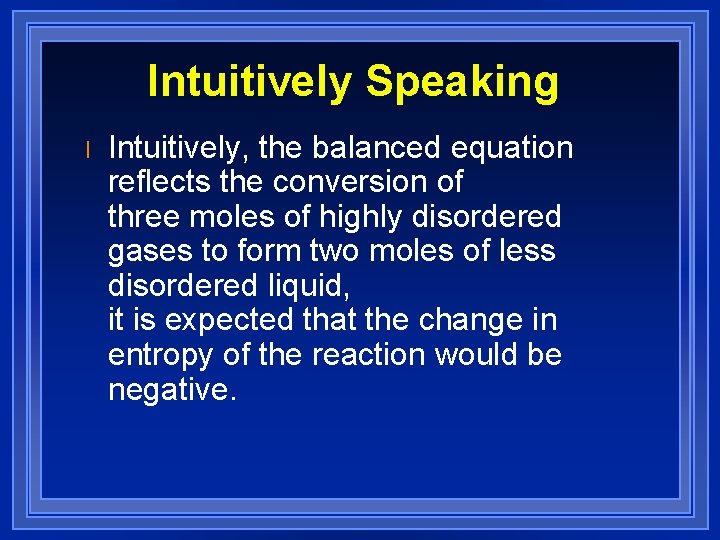 Intuitively Speaking

l Intuitively, the balanced equation reflects the conversion of
three moles of highly disordered gases to form two moles of less disordered liquid,
it is expected that the change in entropy of the reaction would be negative.